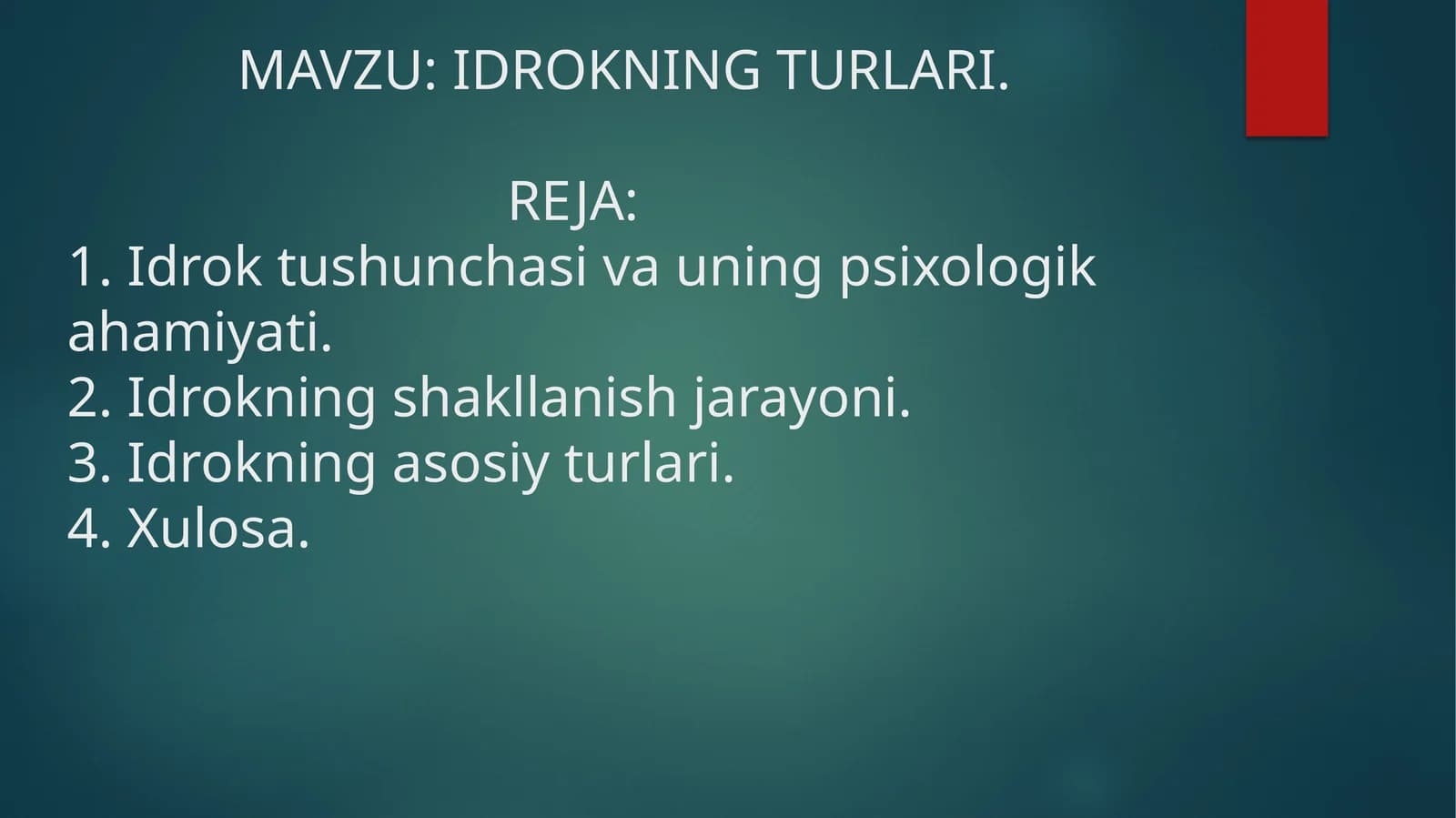 MAVZU: IDROKNING TURLARI.

REJA:
1. Idrok tushunchasi va uning psixologik ahamiyati.
2. Idrokning shakllanish jarayoni.
3. Idrokning asosiy turlari.
4. Xulosa.